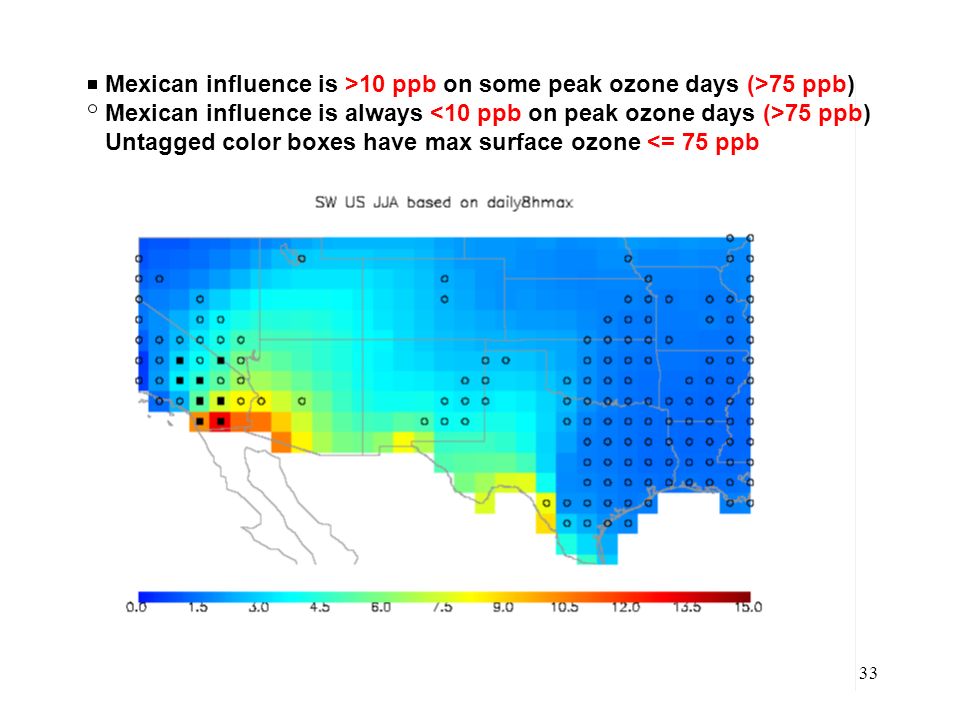 ■ Mexican influence is >10 ppb on some peak ozone days (>75 ppb)
○ Mexican influence is always <10 ppb on peak ozone days (>75 ppb)
Untagged color boxes have max surface ozone <= 75 ppb

SW US JJA based on daily8hmax

0.0 1.5 3.0 4.5 6.0 7.5 9.0 10.5 12.0 13.5 15.0

33